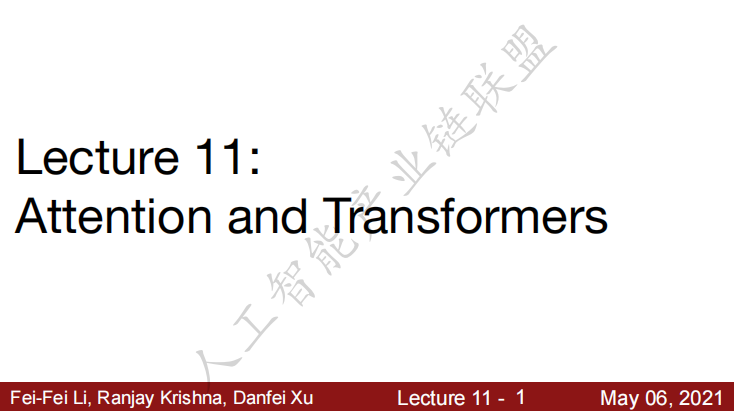 Lecture 11:
Attention and Transformers

人工智能产业链联盟

Fei-Fei Li, Ranjay Krishna, Danfei Xu Lecture 11 - 1 May 06, 2021